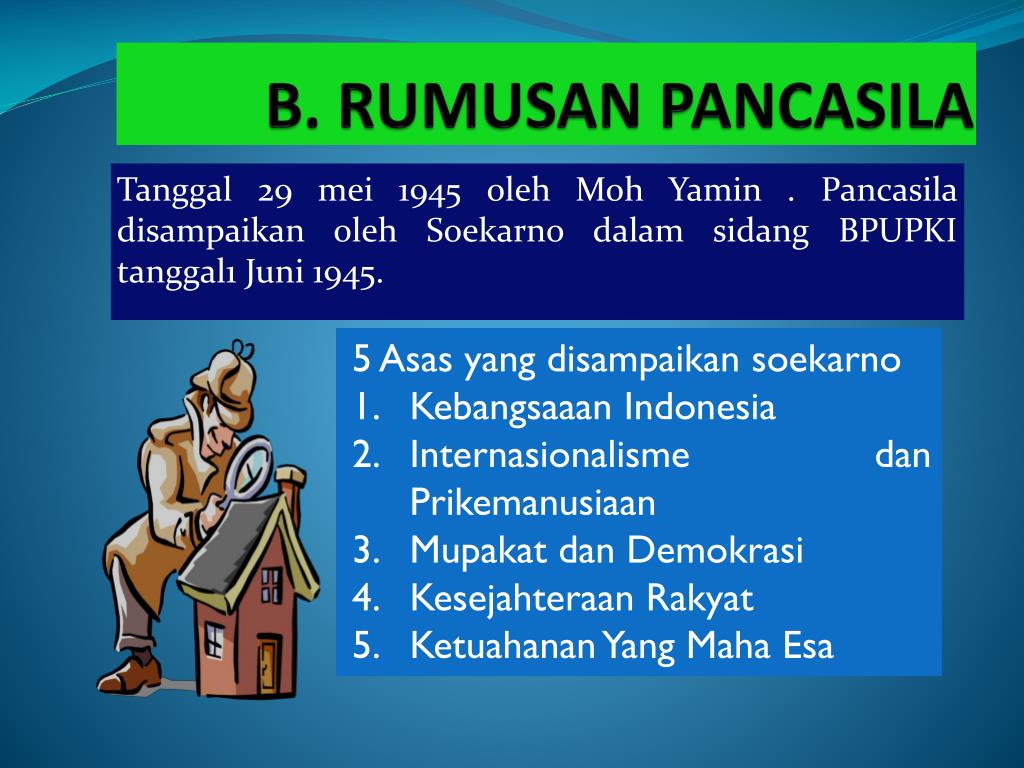 B. RUMUSAN PANCASILA

Tanggal 29 mei 1945 oleh Moh Yamin . Pancasila disampaikan oleh Soekarno dalam sidang BPUPKI tanggal1 Juni 1945.

5 Asas yang disampaikan soekarno
1. Kebangsaaan Indonesia
2. Internasionalisme dan Prikemanusiaan
3. Mupakat dan Demokrasi
4. Kesejahteraan Rakyat
5. Ketuahanan Yang Maha Esa